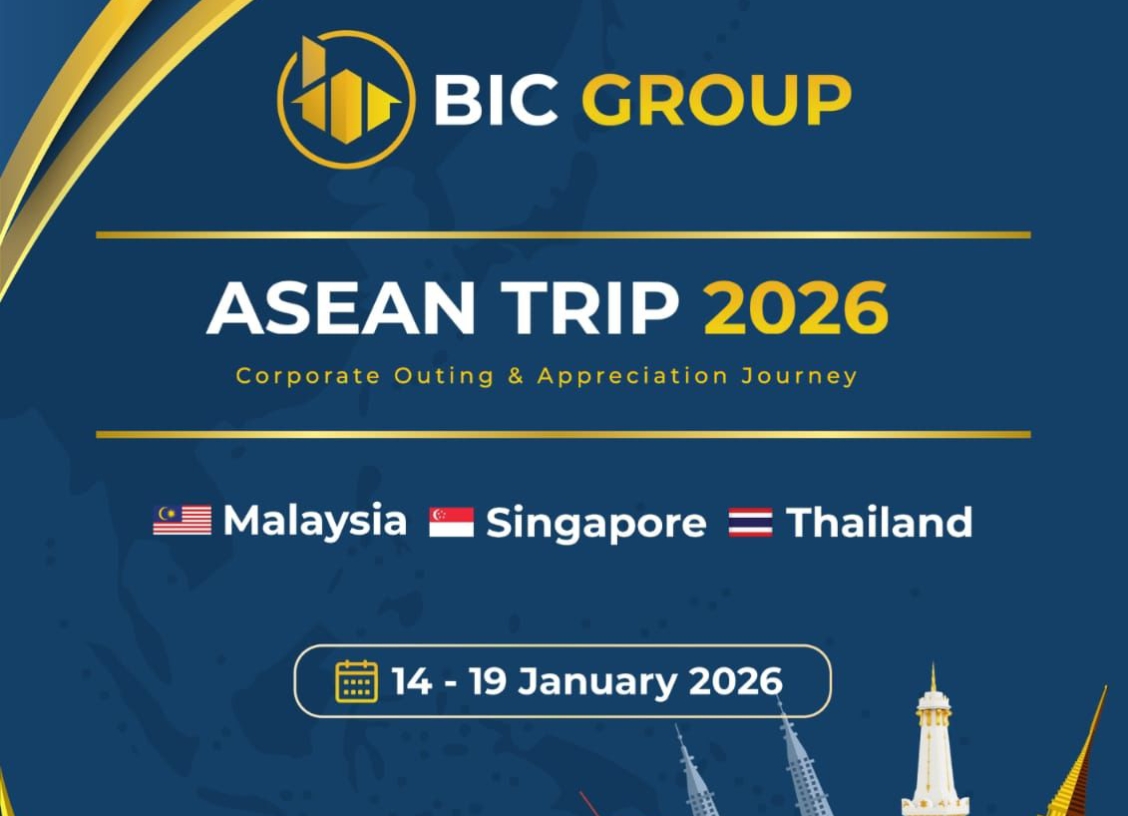 BIC GROUP

ASEAN TRIP 2026

Corporate Outing & Appreciation Journey

Malaysia Singapore Thailand

14 - 19 January 2026